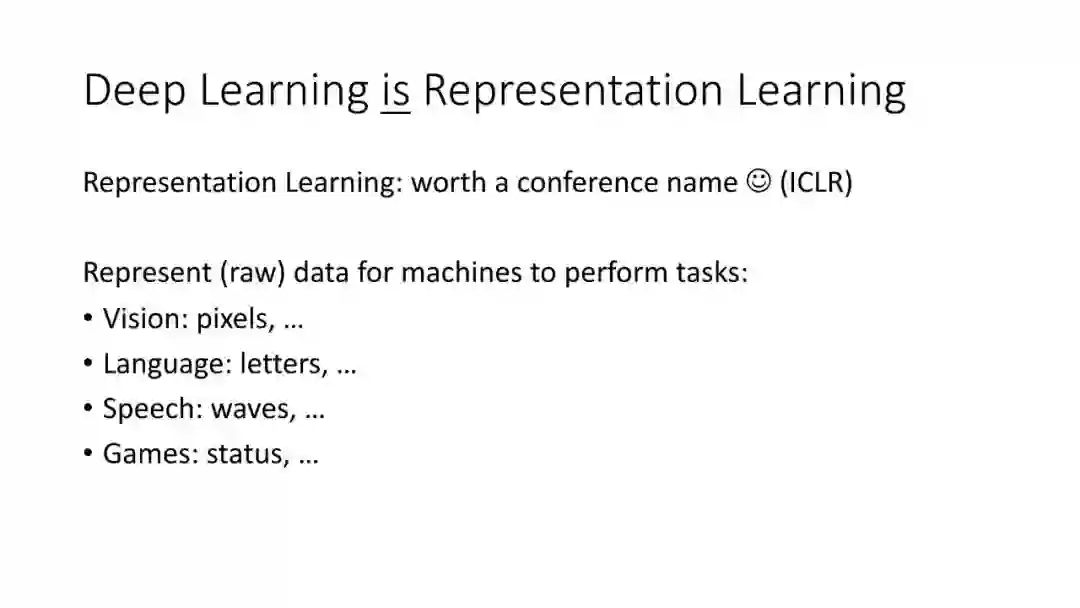 Deep Learning is Representation Learning

Representation Learning: worth a conference name ☺ (ICLR)

Represent (raw) data for machines to perform tasks:
• Vision: pixels, …
• Language: letters, …
• Speech: waves, …
• Games: status, …